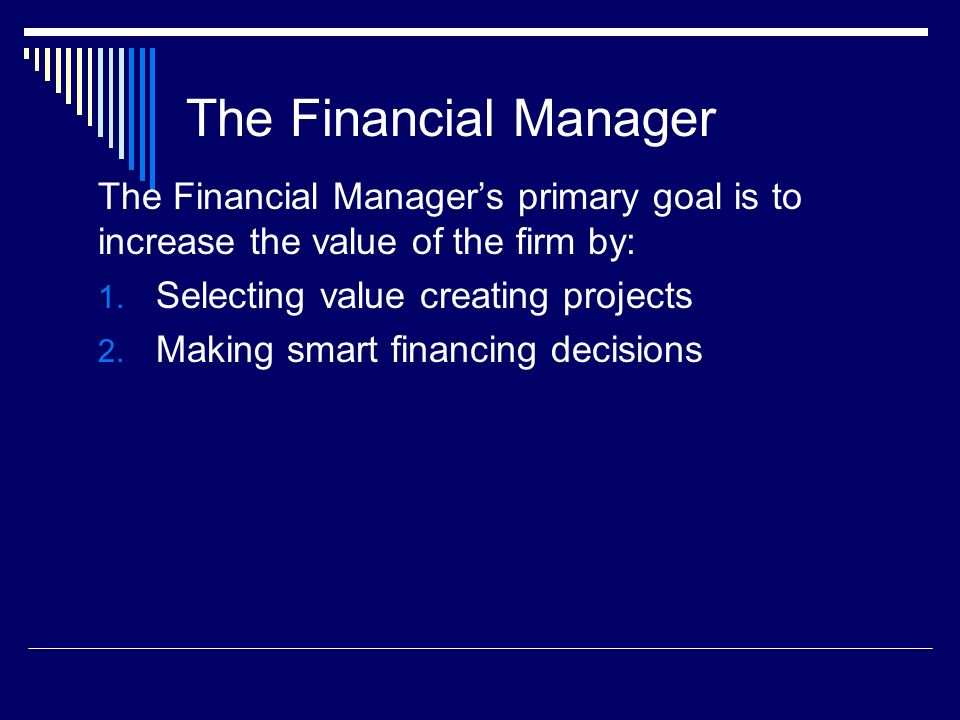 The Financial Manager

The Financial Manager’s primary goal is to increase the value of the firm by:

1. Selecting value creating projects
2. Making smart financing decisions